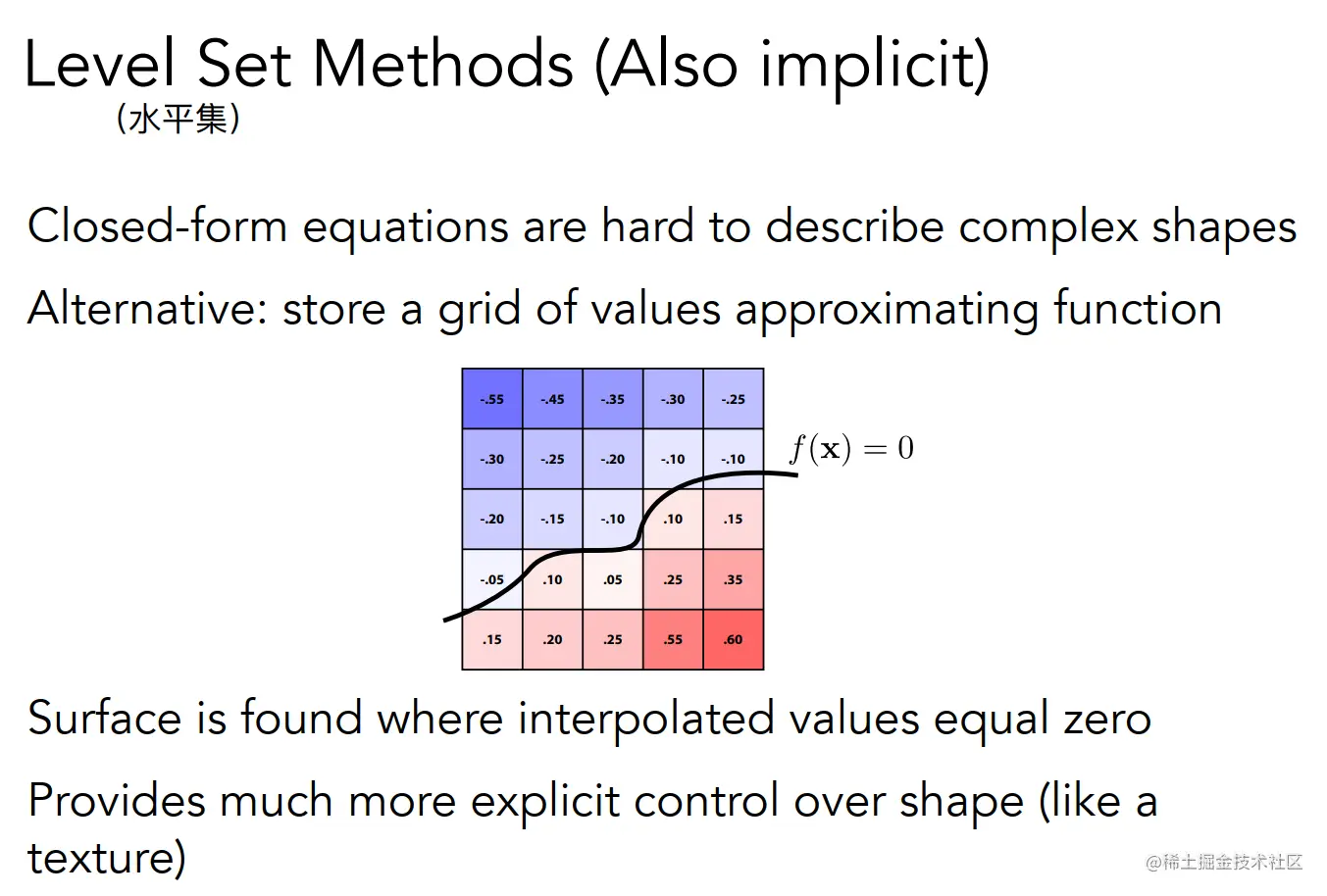 Level Set Methods (Also implicit)
(水平集)

Closed-form equations are hard to describe complex shapes

Alternative: store a grid of values approximating function

| -.55 | -.45 | -.35 | -.30 | -.25 |
|---|---|---|---|---|
| -.30 | -.25 | -.20 | -.10 | -.10 |
| -.20 | -.15 | -.10 | .10 | .15 |
| -.05 | .10 | .05 | .25 | .35 |
| .15 | .20 | .25 | .55 | .60 |

$f(\mathbf{x}) = 0$

Surface is found where interpolated values equal zero

Provides much more explicit control over shape (like a texture)

@稀土掘金技术社区